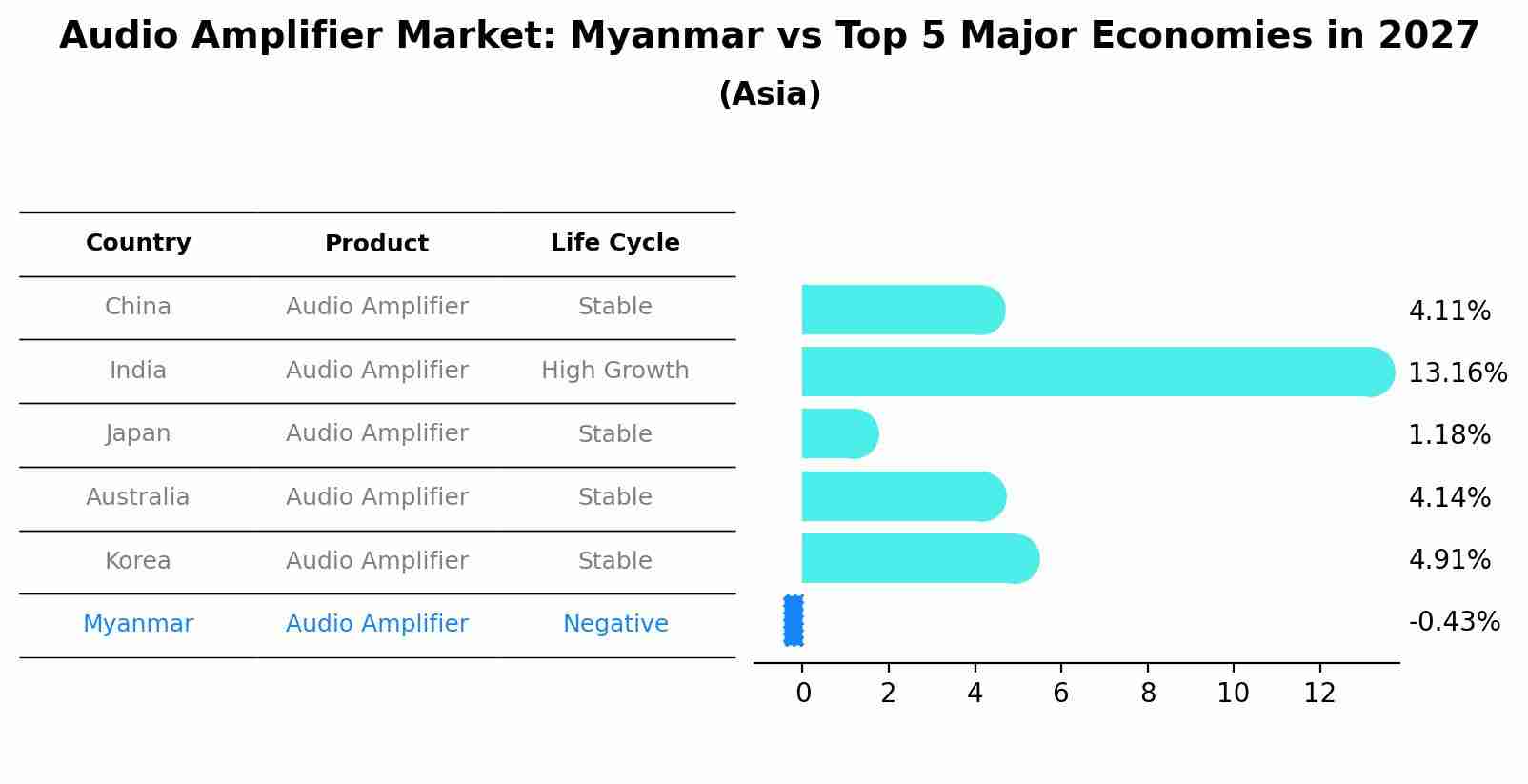 Audio Amplifier Market: Myanmar vs Top 5 Major Economies in 2027
(Asia)

| Country | Product | Life Cycle |
|---|---|---|
| China | Audio Amplifier | Stable |
| India | Audio Amplifier | High Growth |
| Japan | Audio Amplifier | Stable |
| Australia | Audio Amplifier | Stable |
| Korea | Audio Amplifier | Stable |
| Myanmar | Audio Amplifier | Negative |

4.11%
13.16%
1.18%
4.14%
4.91%
-0.43%

0 2 4 6 8 10 12